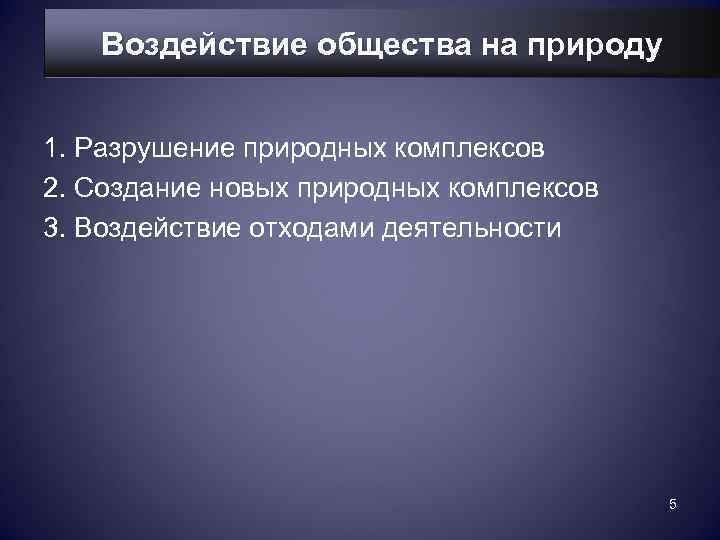 Воздействие общества на природу

1. Разрушение природных комплексов
2. Создание новых природных комплексов
3. Воздействие отходами деятельности

5